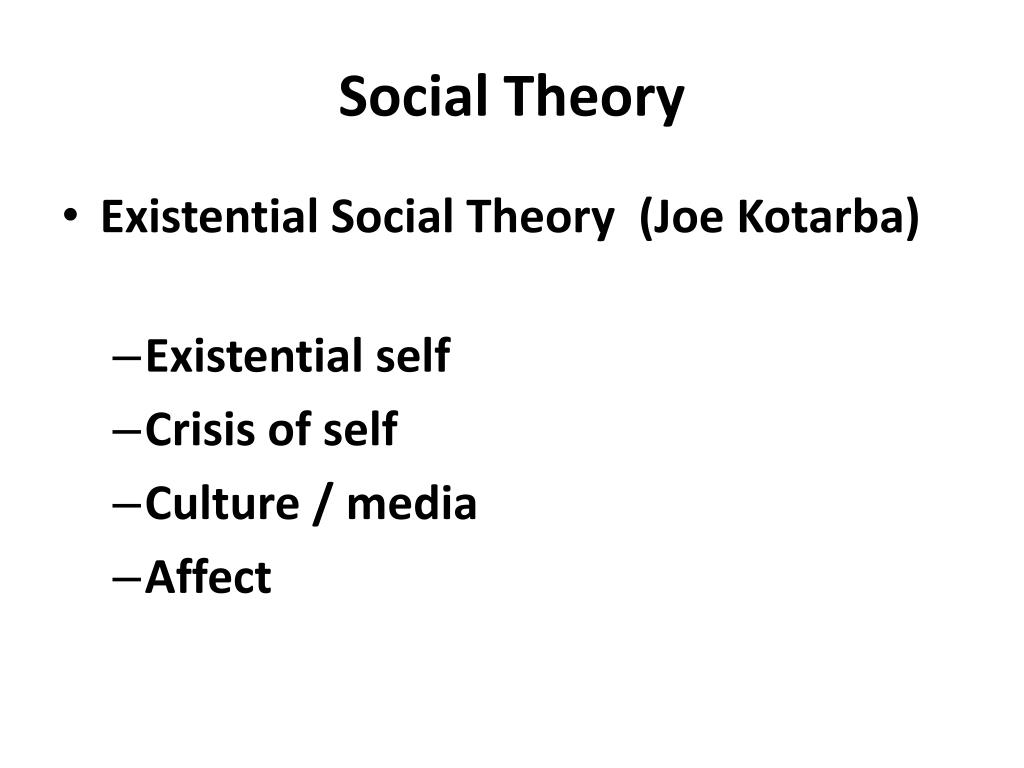 Social Theory

• Existential Social Theory (Joe Kotarba)

– Existential self
– Crisis of self
– Culture / media
– Affect